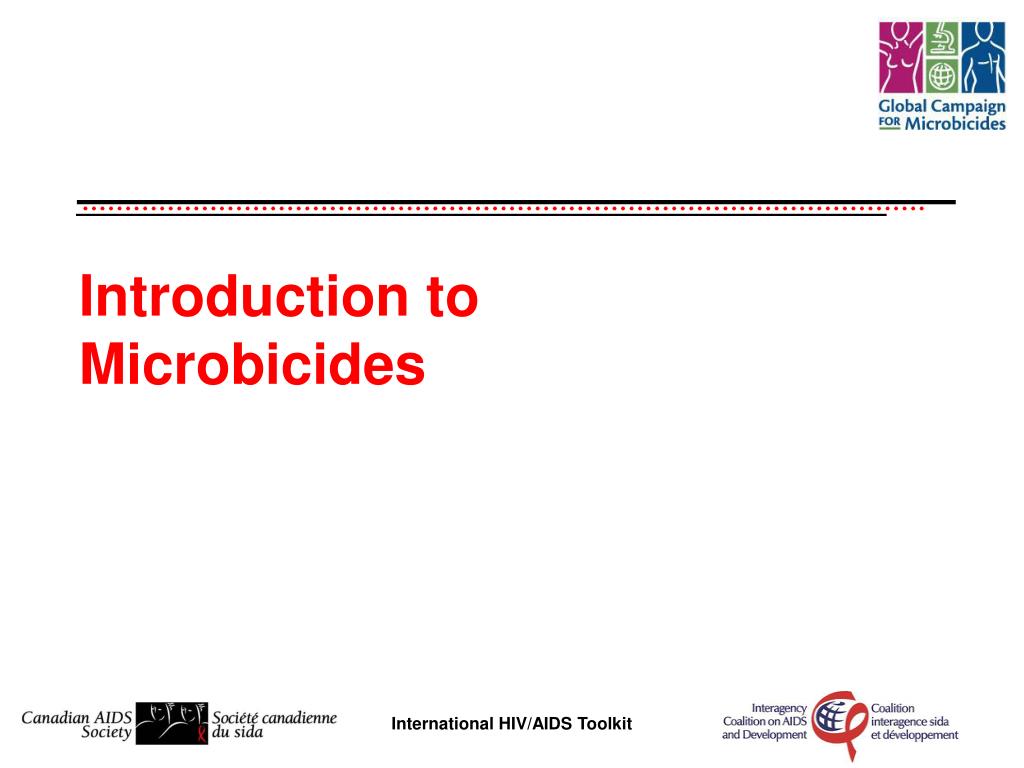 Global Campaign FOR Microbicides

Introduction to Microbicides

Canadian AIDS Society Société canadienne du sida

International HIV/AIDS Toolkit

Interagency Coalition on AIDS and Development Coalition interagence sida et développement